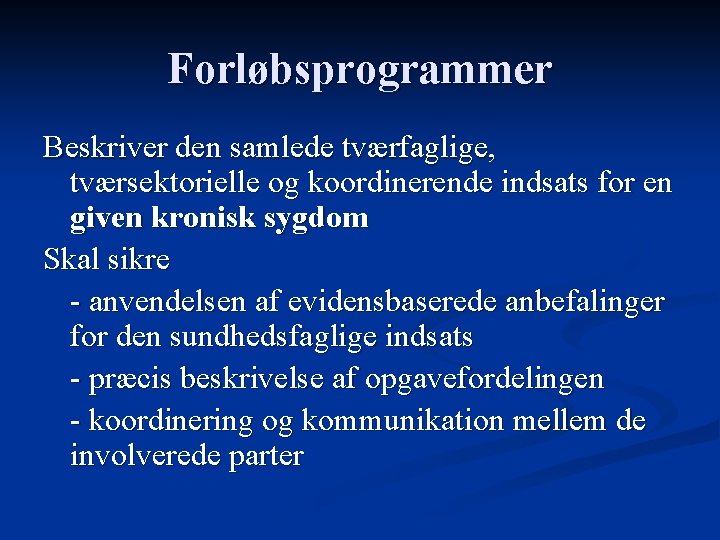 Forløbsprogrammer

Beskriver den samlede tværfaglige, tværsektorielle og koordinerende indsats for en given kronisk sygdom

Skal sikre

- anvendelsen af evidensbaserede anbefalinger for den sundhedsfaglige indsats

- præcis beskrivelse af opgavefordelingen

- koordinering og kommunikation mellem de involverede parter